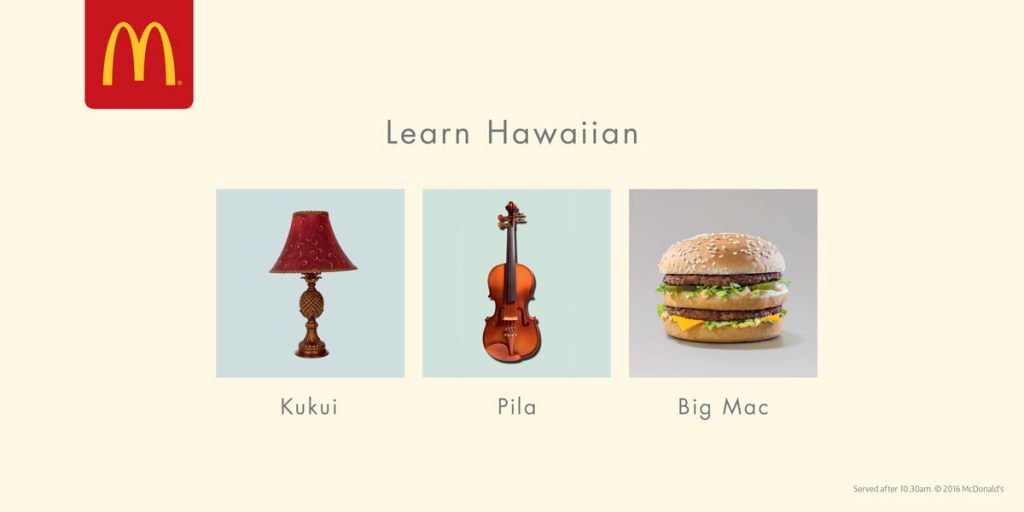 Learn Hawaiian

Kukui

Pila

Big Mac

Served after 10.30am. © 2016 McDonald's